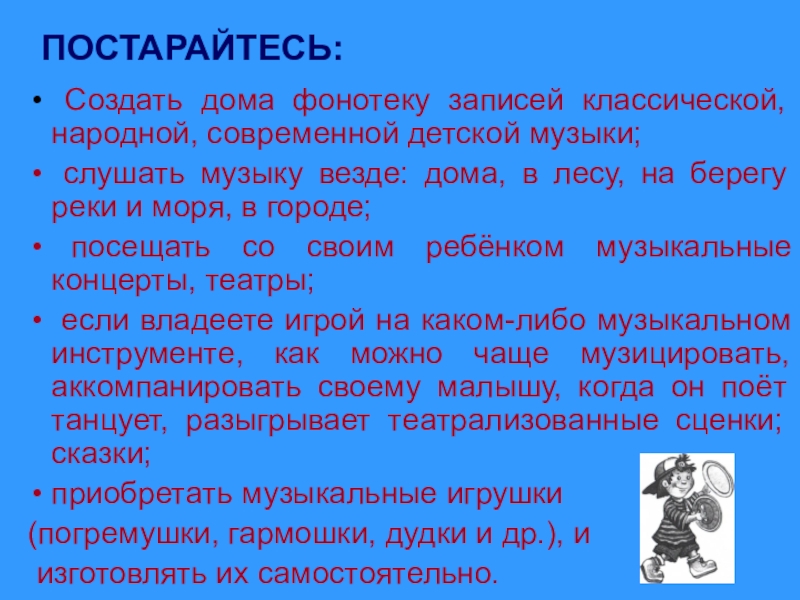 ПОСТАРАЙТЕСЬ:

• Создать дома фонотеку записей классической, народной, современной детской музыки;

• слушать музыку везде: дома, в лесу, на берегу реки и моря, в городе;

• посещать со своим ребёнком музыкальные концерты, театры;

• если владеете игрой на каком-либо музыкальном инструменте, как можно чаще музицировать, аккомпанировать своему малышу, когда он поёт танцует, разыгрывает театрализованные сценки; сказки;

• приобретать музыкальные игрушки (погремушки, гармошки, дудки и др.), и изготовлять их самостоятельно.